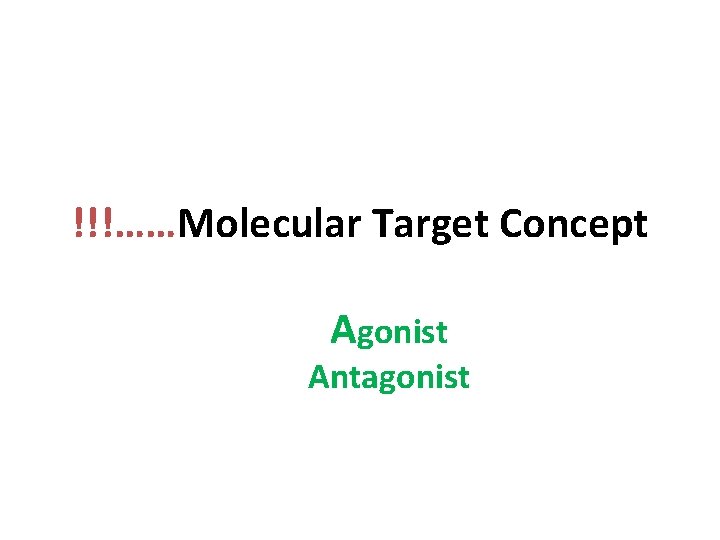 !!!……Molecular Target Concept

Agonist
Antagonist